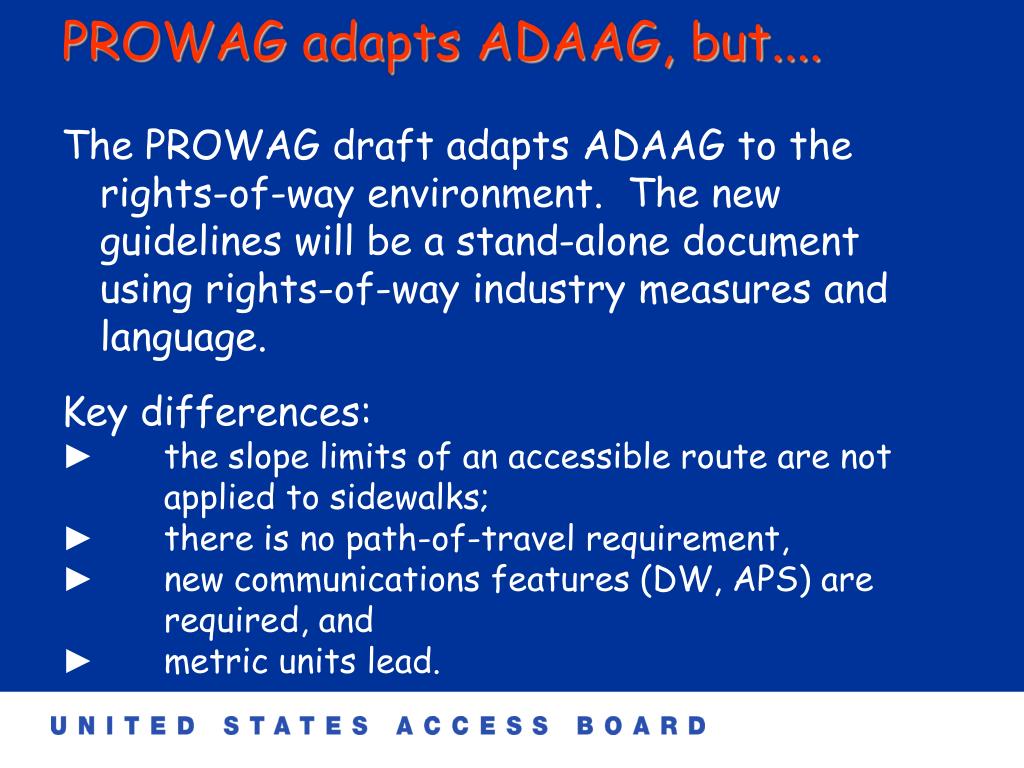 PROWAG adapts ADAAG, but....

The PROWAG draft adapts ADAAG to the rights-of-way environment.  The new guidelines will be a stand-alone document using rights-of-way industry measures and language.

Key differences:
► the slope limits of an accessible route are not applied to sidewalks;
► there is no path-of-travel requirement,
► new communications features (DW, APS) are required, and
► metric units lead.

UNITED STATES ACCESS BOARD